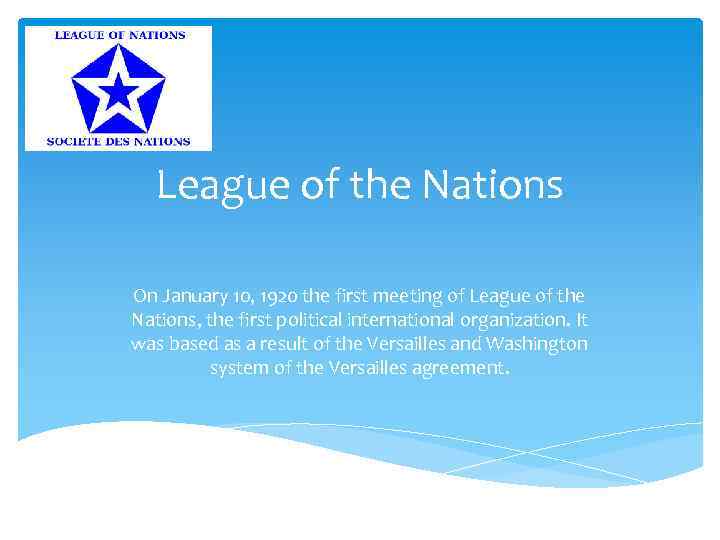 LEAGUE OF NATIONS
SOCIETE DES NATIONS

League of the Nations

On January 10, 1920 the first meeting of League of the Nations, the first political international organization. It was based as a result of the Versailles and Washington system of the Versailles agreement.